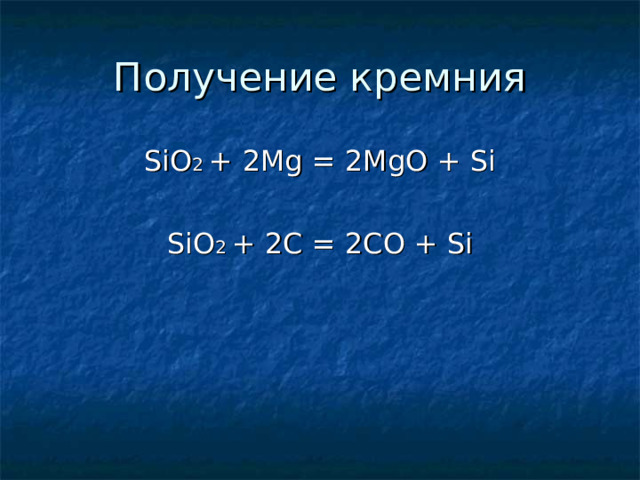 Получение кремния

$SiO_2 + 2Mg = 2MgO + Si$

$SiO_2 + 2C = 2CO + Si$